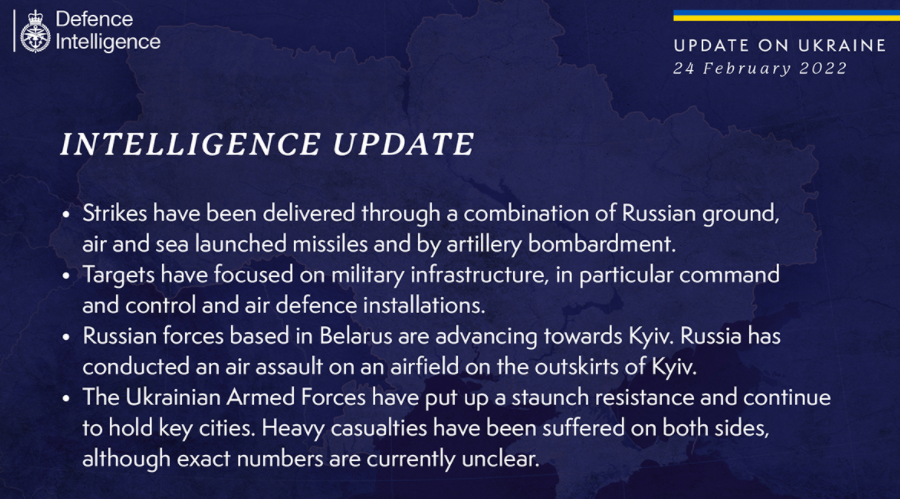 Defence Intelligence

UPDATE ON UKRAINE
24 February 2022

INTELLIGENCE UPDATE

• Strikes have been delivered through a combination of Russian ground, air and sea launched missiles and by artillery bombardment.
• Targets have focused on military infrastructure, in particular command and control and air defence installations.
• Russian forces based in Belarus are advancing towards Kyiv. Russia has conducted an air assault on an airfield on the outskirts of Kyiv.
• The Ukrainian Armed Forces have put up a staunch resistance and continue to hold key cities. Heavy casualties have been suffered on both sides, although exact numbers are currently unclear.